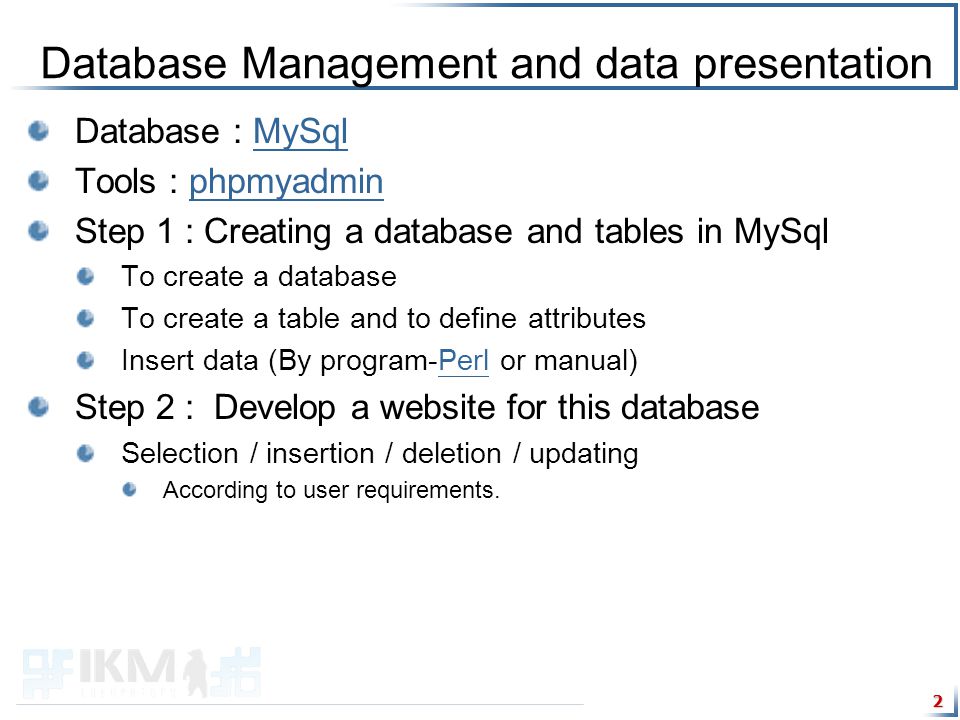 Database Management and data presentation

Database : MySql

Tools : phpmyadmin

Step 1 : Creating a database and tables in MySql

To create a database

To create a table and to define attributes

Insert data (By program-Perl or manual)

Step 2 : Develop a website for this database

Selection / insertion / deletion / updating

According to user requirements.

IKM

2